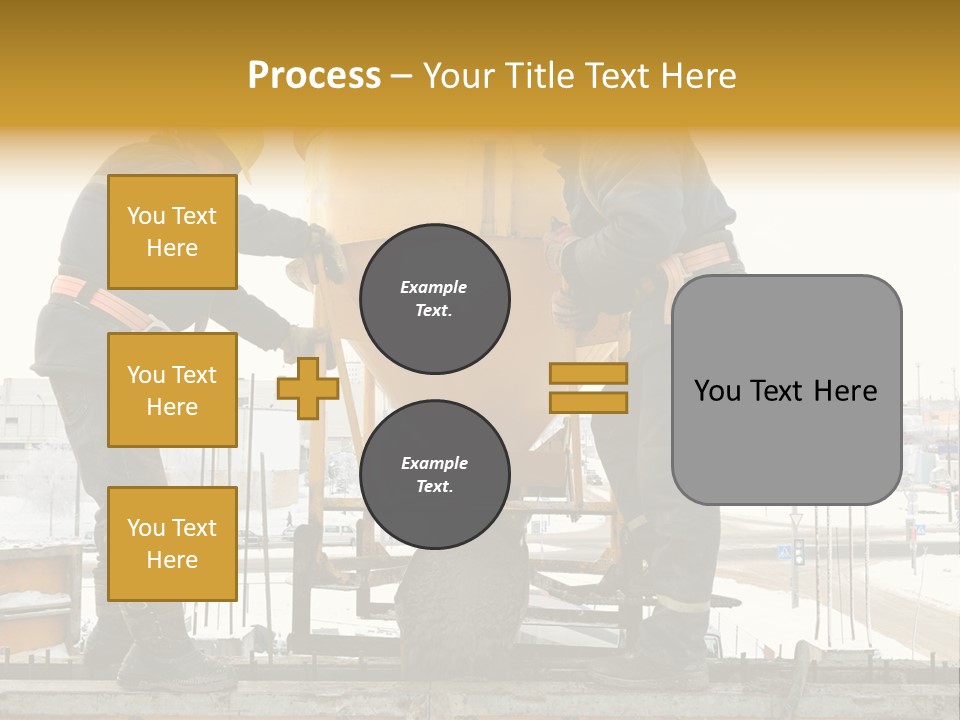 Process – Your Title Text Here

You Text Here

You Text Here

You Text Here

Example Text.

Example Text.

You Text Here